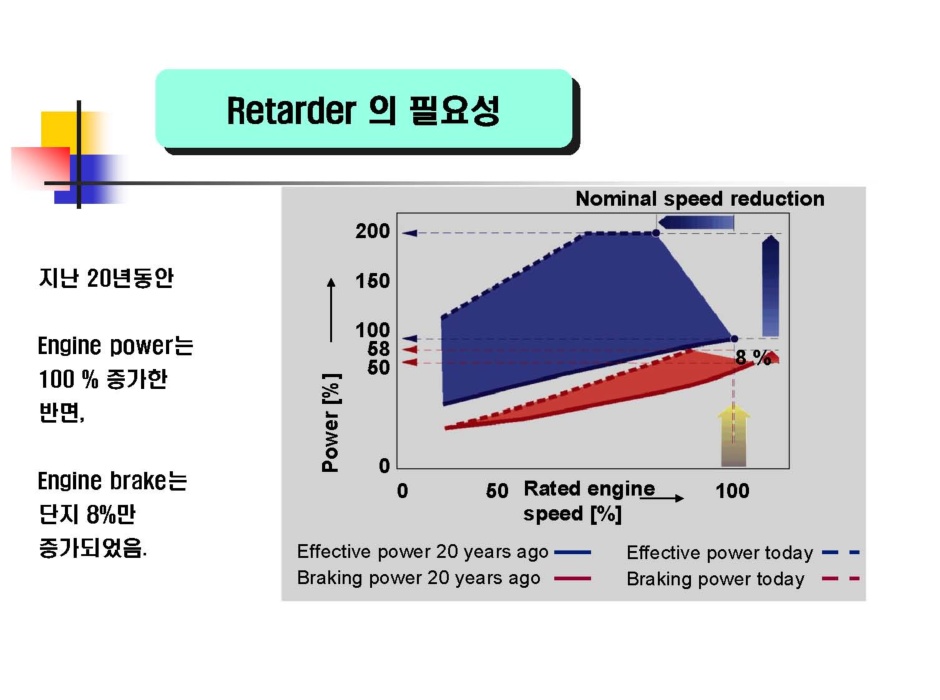 Retarder 의 필요성

지난 20년동안

Engine power는 100 % 증가한 반면,

Engine brake는 단지 8%만 증가되었음.

Nominal speed reduction

200
150
100
58
50
0

Power [%]

8 %

0
50
Rated engine speed [%]
100

Effective power 20 years ago
Braking power 20 years ago
Effective power today
Braking power today